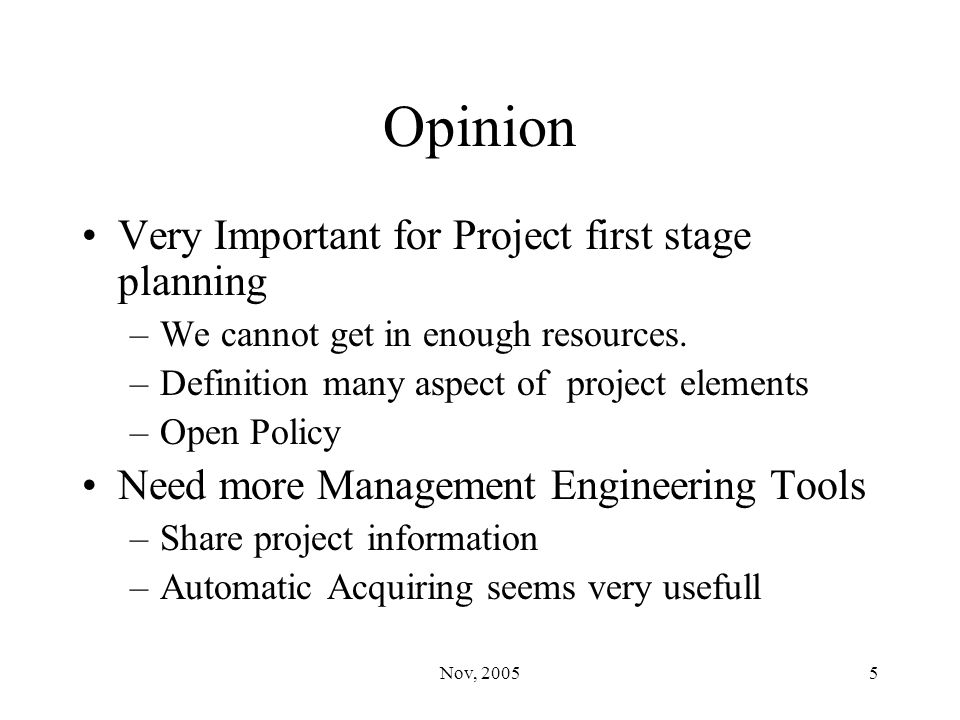 Opinion

• Very Important for Project first stage planning
  – We cannot get in enough resources.
  – Definition many aspect of project elements
  – Open Policy
• Need more Management Engineering Tools
  – Share project information
  – Automatic Acquiring seems very usefull

Nov, 2005

5